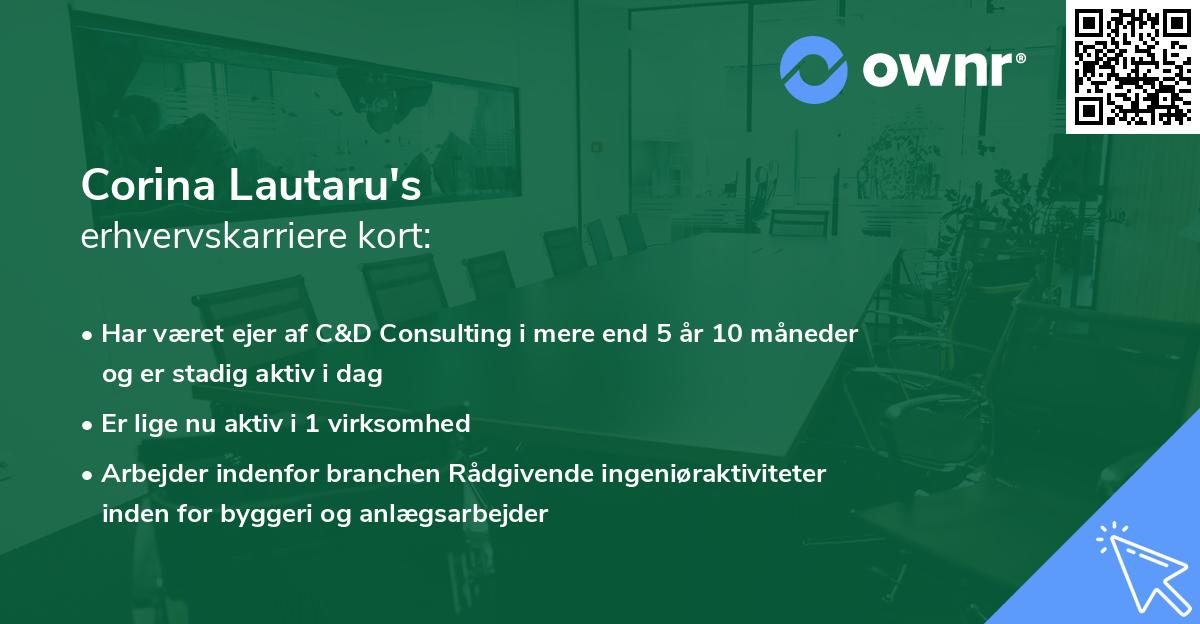 ownr®

Corina Lautaru's
erhvervskarriere kort:

• Har været ejer af C&D Consulting i mere end 5 år 10 måneder og er stadig aktiv i dag

• Er lige nu aktiv i 1 virksomhed

• Arbejder indenfor branchen Rådgivende ingeniøraktiviteter inden for byggeri og anlægsarbejder